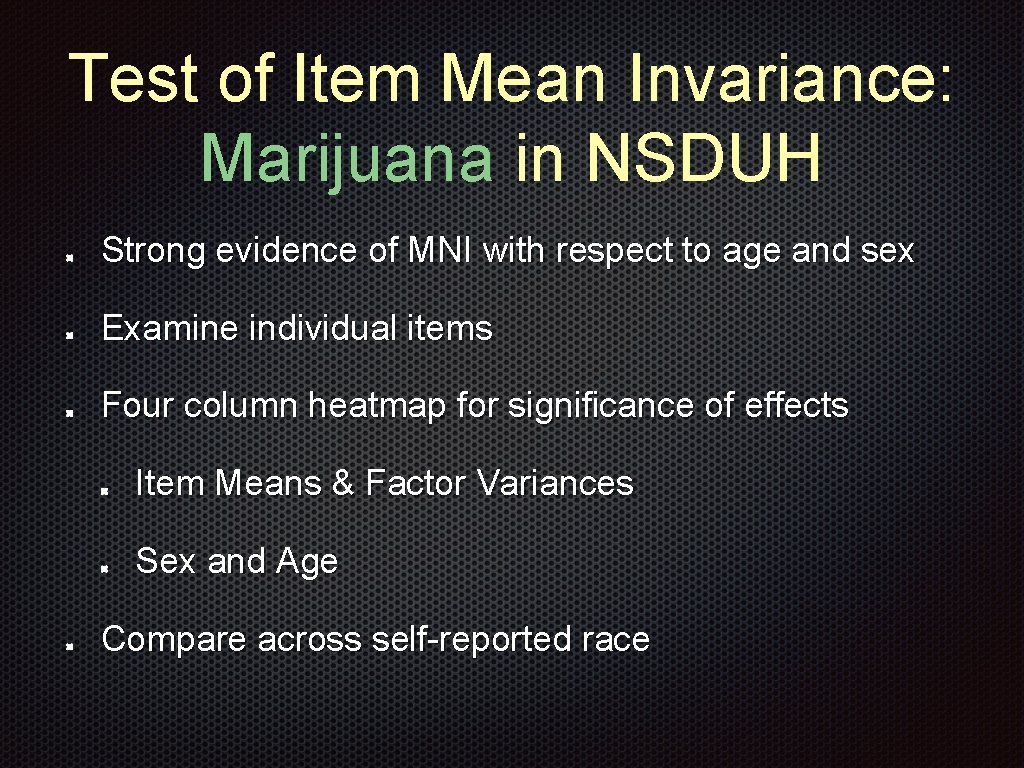 Test of Item Mean Invariance: Marijuana in NSDUH

Strong evidence of MNI with respect to age and sex

Examine individual items

Four column heatmap for significance of effects

Item Means & Factor Variances

Sex and Age

Compare across self-reported race